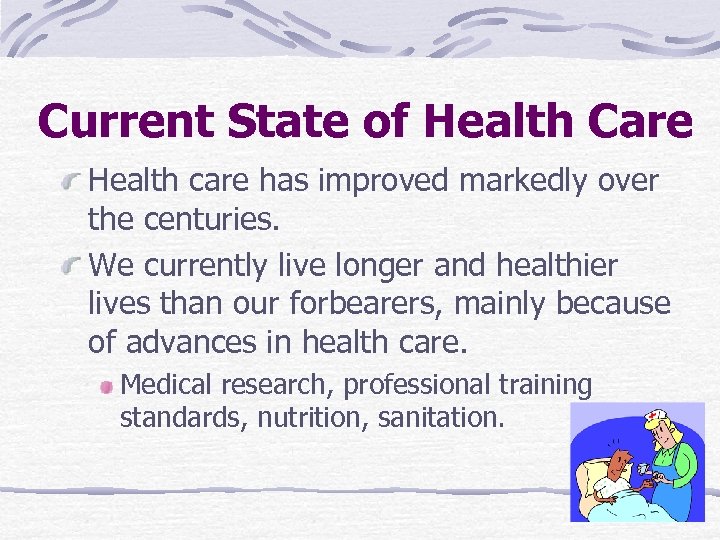 Current State of Health Care

Health care has improved markedly over the centuries.

We currently live longer and healthier lives than our forbearers, mainly because of advances in health care.

Medical research, professional training standards, nutrition, sanitation.